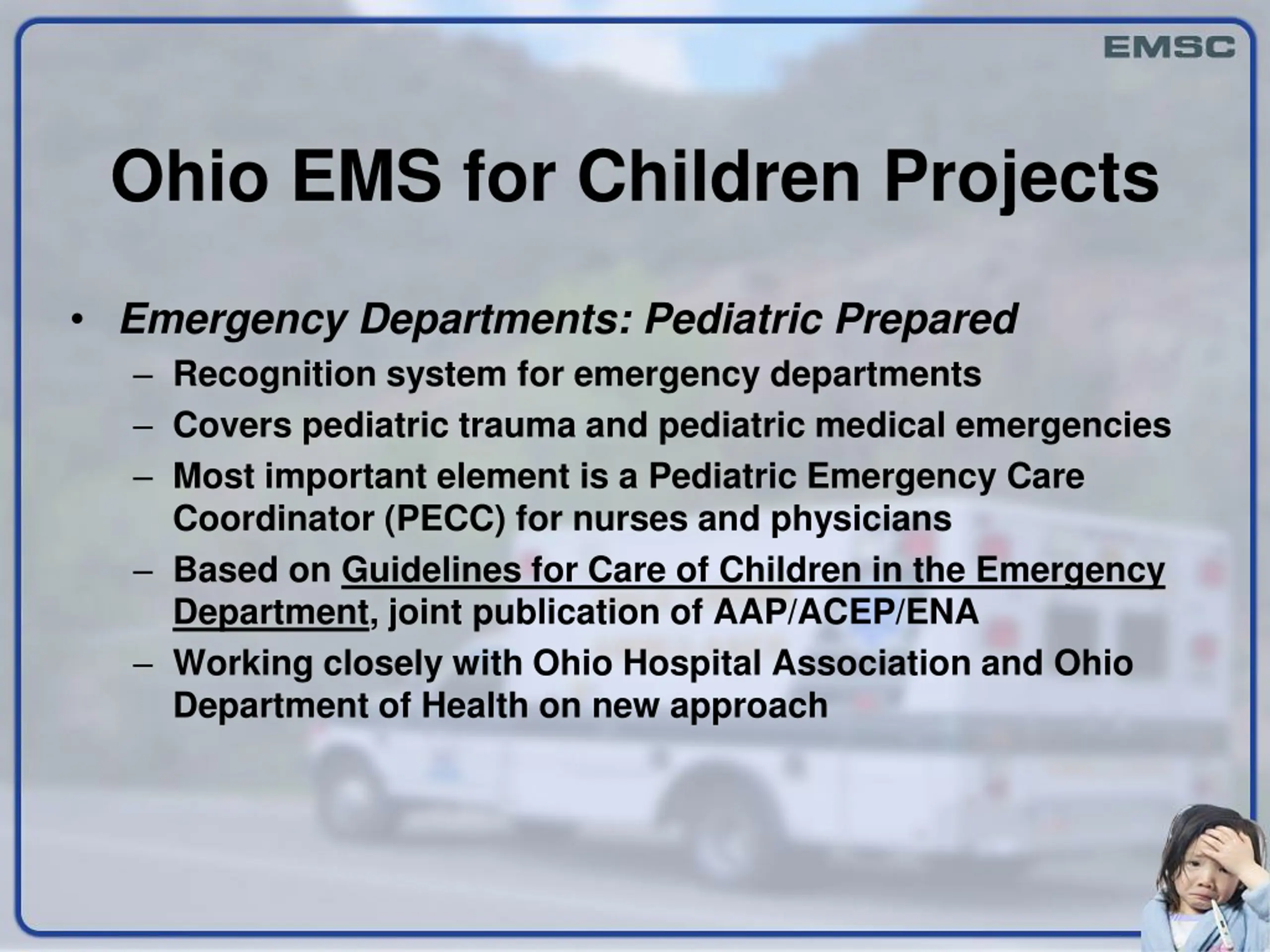 EMSC

Ohio EMS for Children Projects

• Emergency Departments: Pediatric Prepared
– Recognition system for emergency departments
– Covers pediatric trauma and pediatric medical emergencies
– Most important element is a Pediatric Emergency Care Coordinator (PECC) for nurses and physicians
– Based on Guidelines for Care of Children in the Emergency Department, joint publication of AAP/ACEP/ENA
– Working closely with Ohio Hospital Association and Ohio Department of Health on new approach